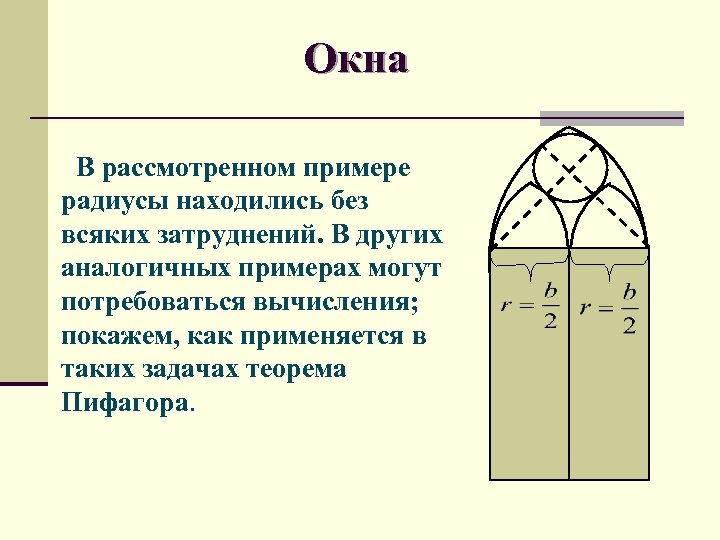 Окна

В рассмотренном примере радиусы находились без всяких затруднений. В других аналогичных примерах могут потребоваться вычисления; покажем, как применяется в таких задачах теорема Пифагора.

$r = \frac{b}{2}$ $r = \frac{b}{2}$